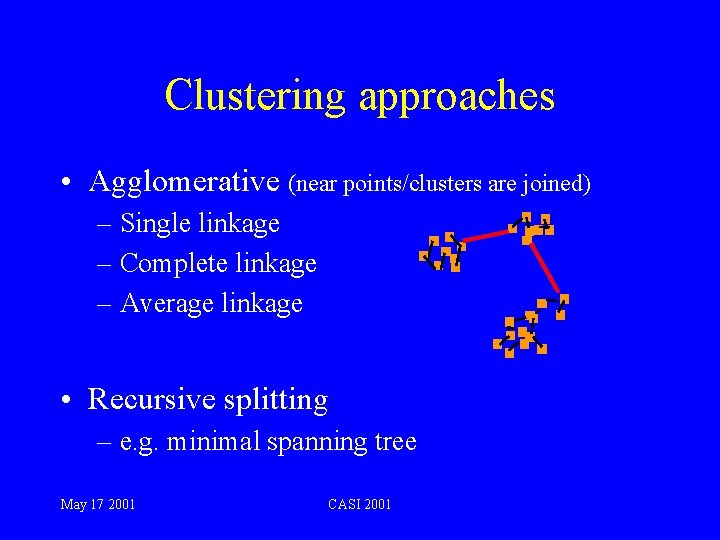 Clustering approaches

• Agglomerative (near points/clusters are joined)
– Single linkage
– Complete linkage
– Average linkage

• Recursive splitting
– e.g. minimal spanning tree

May 17 2001

CASI 2001